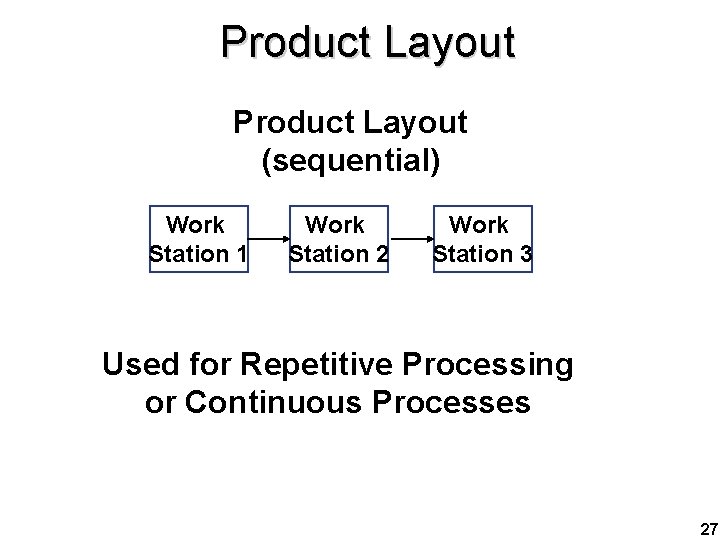 Product Layout

Product Layout
(sequential)

Work Station 1

Work Station 2

Work Station 3

Used for Repetitive Processing or Continuous Processes

27